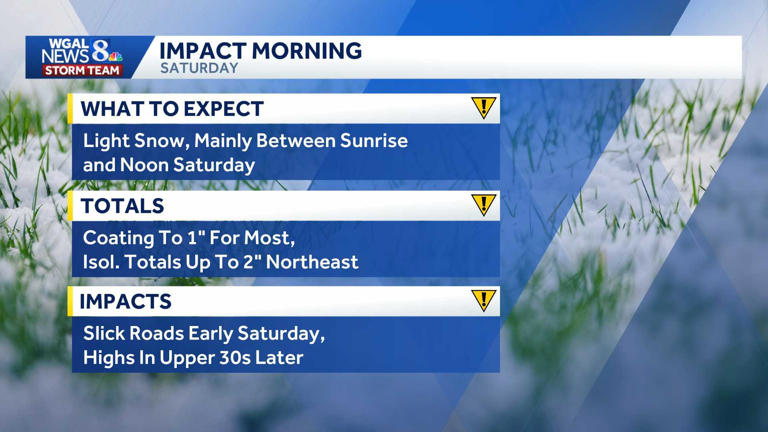 WGAL NEWS 8 STORM TEAM

IMPACT MORNING
SATURDAY

WHAT TO EXPECT

Light Snow, Mainly Between Sunrise and Noon Saturday

TOTALS

Coating To 1" For Most, Isol. Totals Up To 2" Northeast

IMPACTS

Slick Roads Early Saturday, Highs In Upper 30s Later